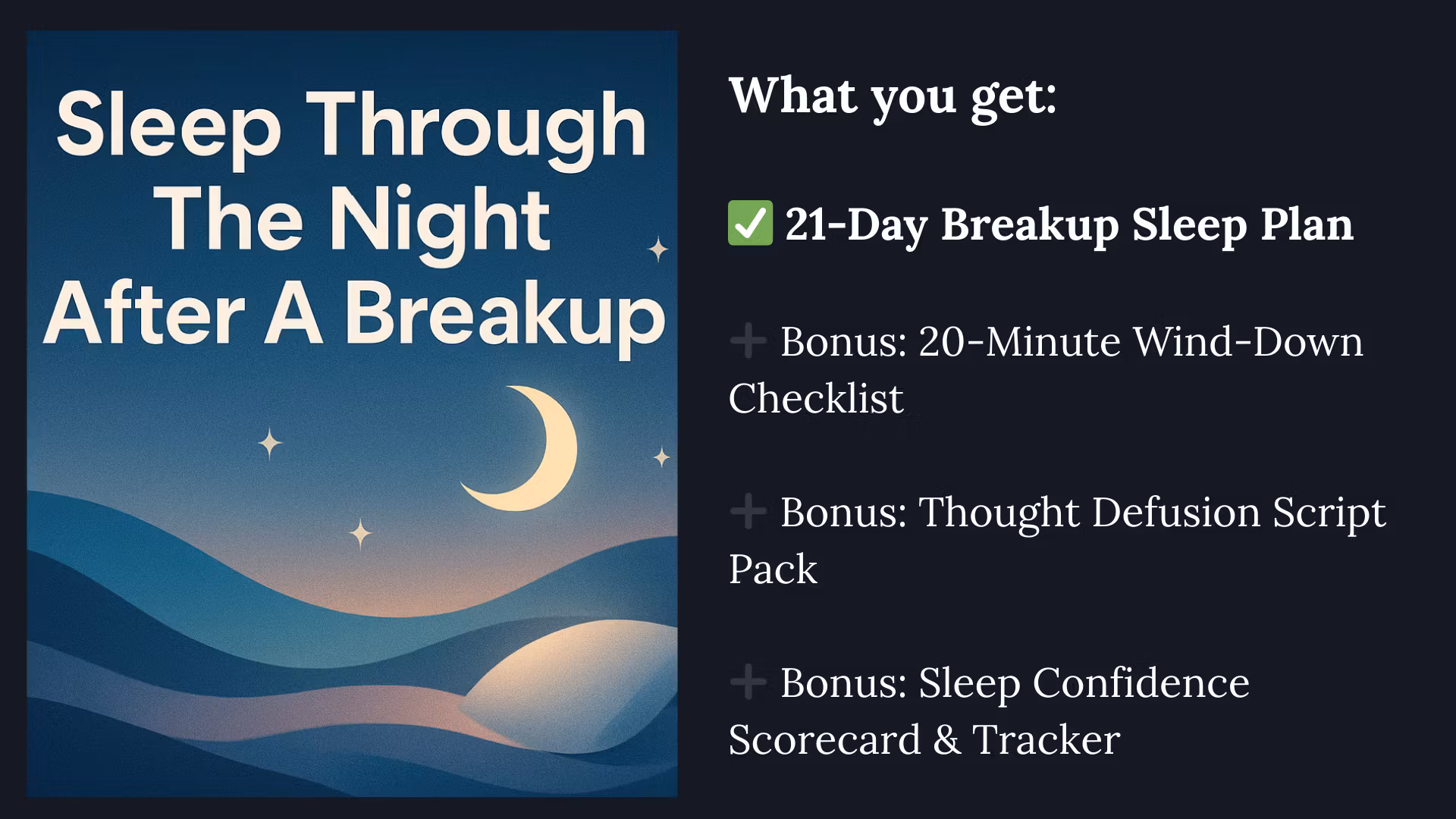 Sleep Through The Night After A Breakup

What you get:

✅ 21-Day Breakup Sleep Plan

➕ Bonus: 20-Minute Wind-Down Checklist

➕ Bonus: Thought Defusion Script Pack

➕ Bonus: Sleep Confidence Scorecard & Tracker